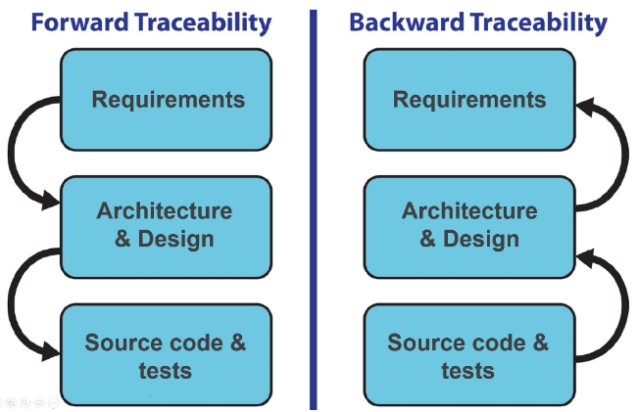 Forward Traceability

Requirements

Architecture & Design

Source code & tests

Backward Traceability

Requirements

Architecture & Design

Source code & tests